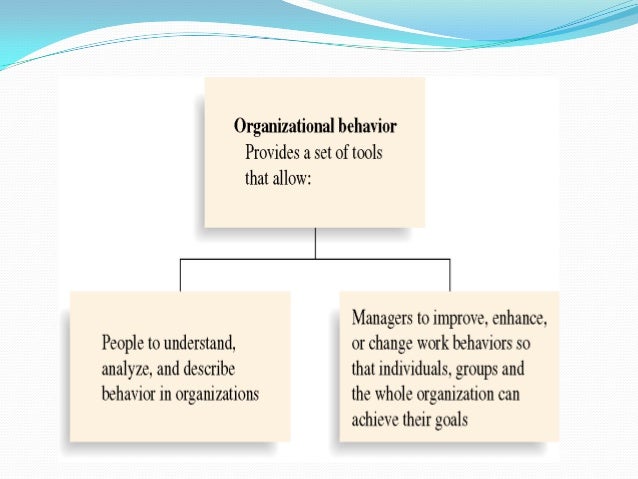 Organizational behavior
Provides a set of tools that allow:

People to understand, analyze, and describe behavior in organizations

Managers to improve, enhance, or change work behaviors so that individuals, groups and the whole organization can achieve their goals